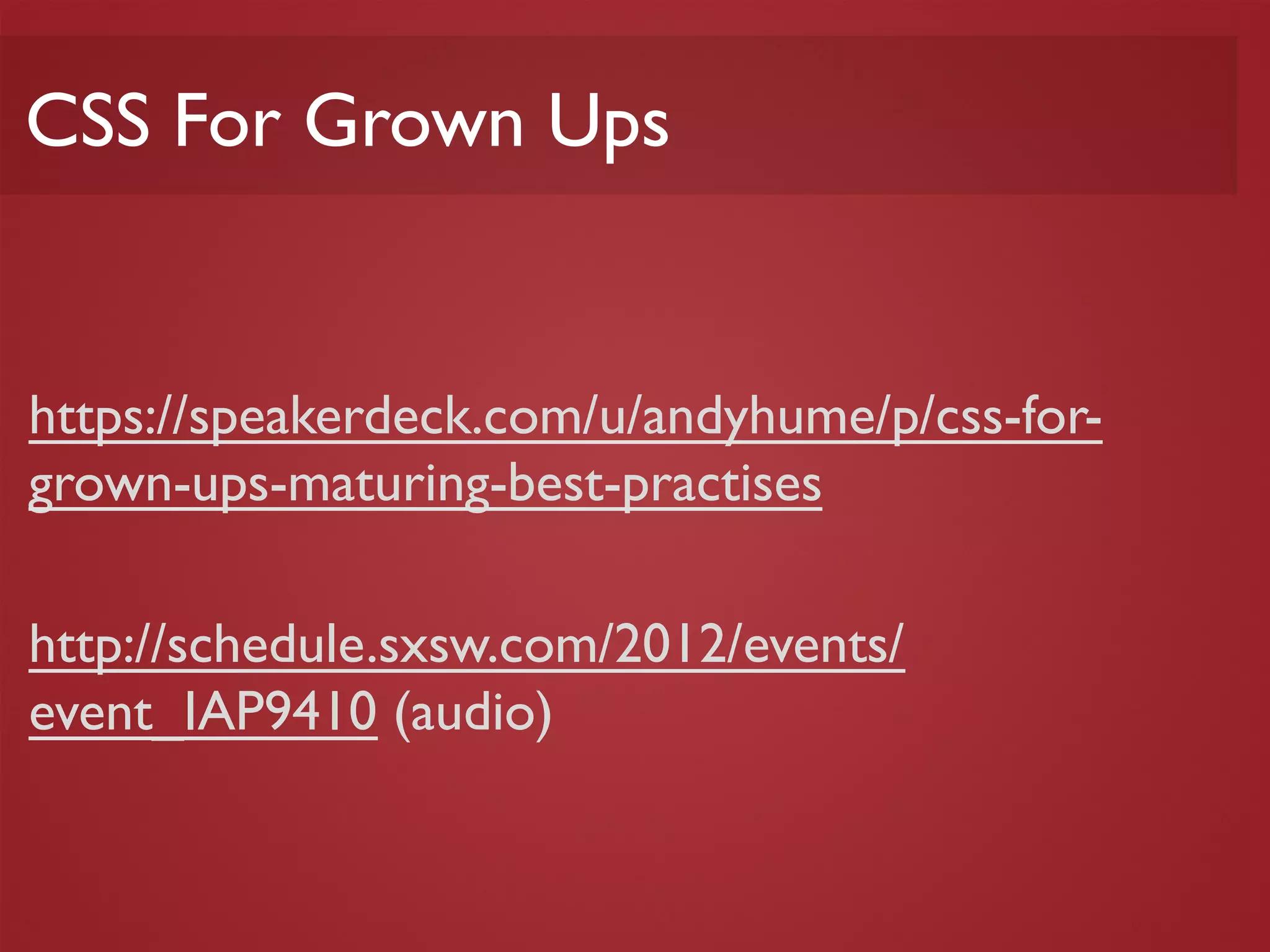 CSS For Grown Ups

https://speakerdeck.com/u/andyhume/p/css-for-grown-ups-maturing-best-practises

http://schedule.sxsw.com/2012/events/event_IAP9410 (audio)